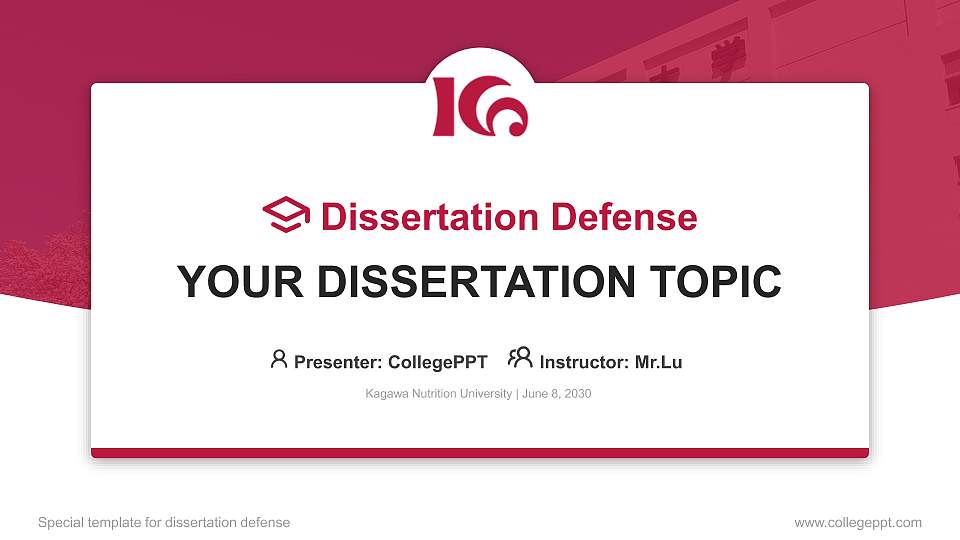 Dissertation Defense

YOUR DISSERTATION TOPIC

Presenter: CollegePPT Instructor: Mr.Lu

Kagawa Nutrition University | June 8, 2030

Special template for dissertation defense

www.collegeppt.com